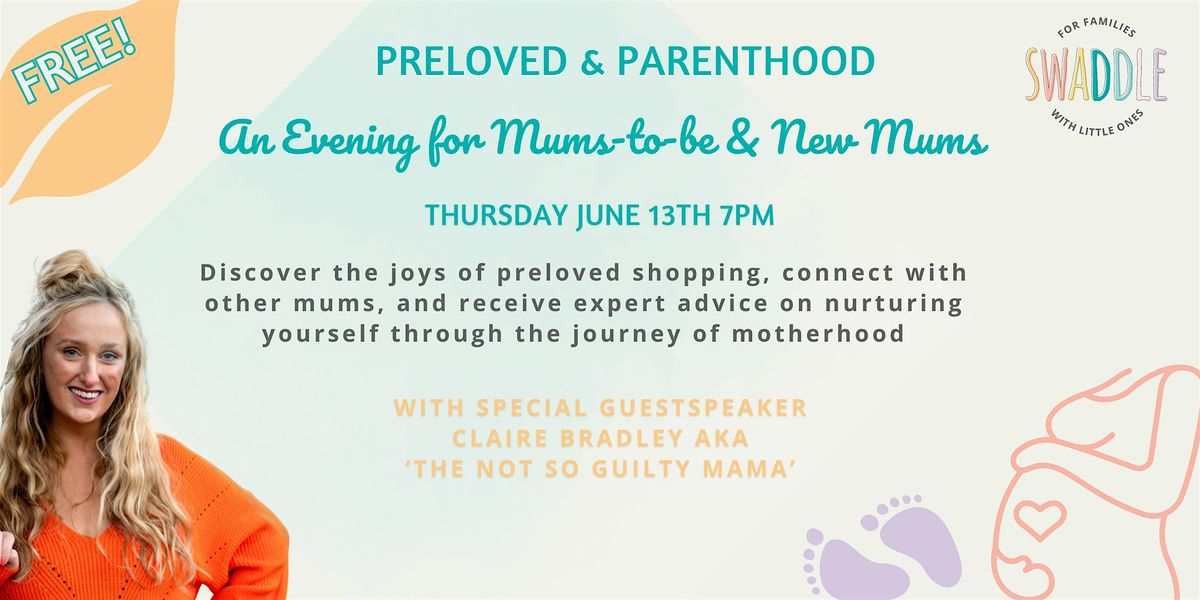 FREE!

PRELOVED & PARENTHOOD

An Evening for Mums-to-be & New Mums

THURSDAY JUNE 13TH 7PM

Discover the joys of preloved shopping, connect with other mums, and receive expert advice on nurturing yourself through the journey of motherhood

WITH SPECIAL GUESTSPEAKER CLAIRE BRADLEY AKA 'THE NOT SO GUILTY MAMA'

FOR FAMILIES
SWADDLE
WITH LITTLE ONES